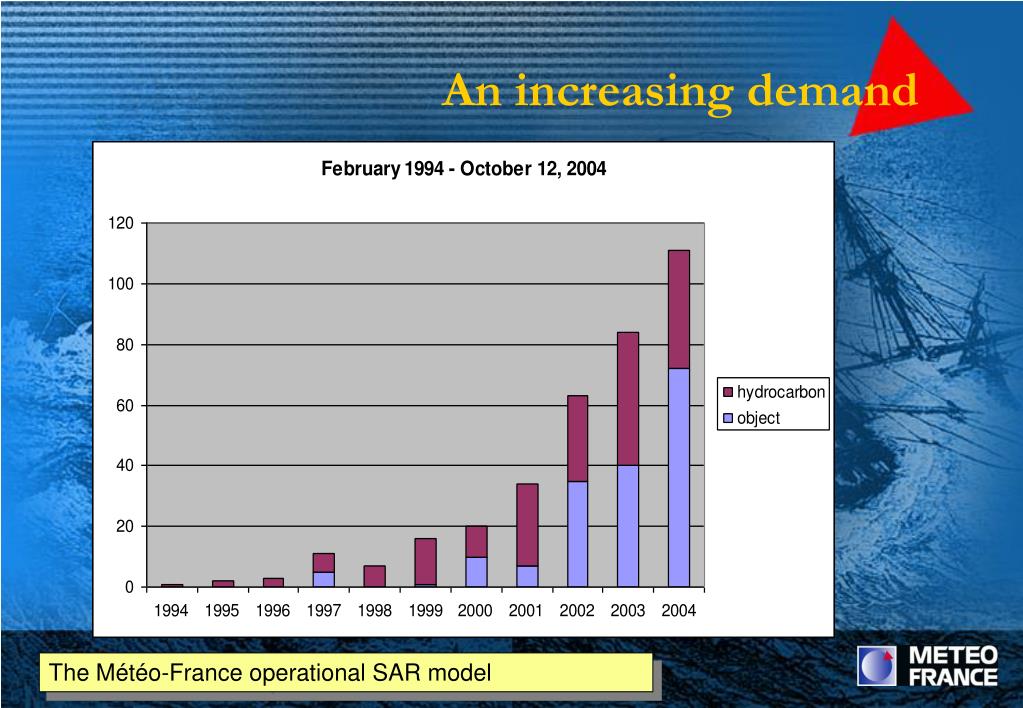 An increasing demand

February 1994 - October 12, 2004

120
100
80
60
40
20
0

1994 1995 1996 1997 1998 1999 2000 2001 2002 2003 2004

hydrocarbon
object

The Météo-France operational SAR model

METEO FRANCE